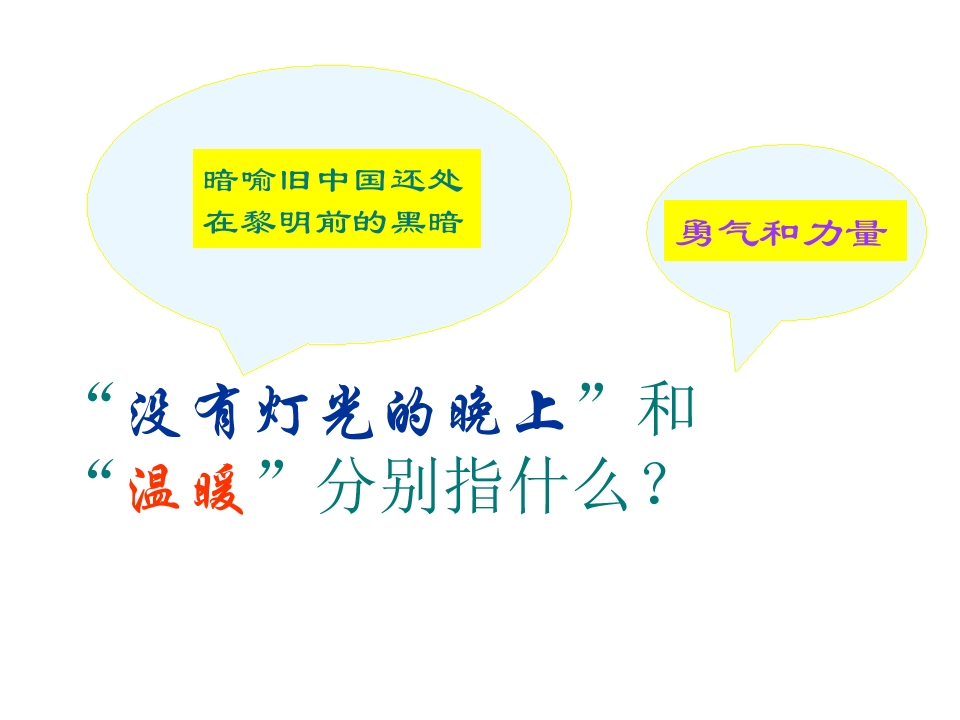 暗喻旧中国还处在黎明前的黑暗

勇气和力量

“没有灯光的晚上”和“温暖”分别指什么？